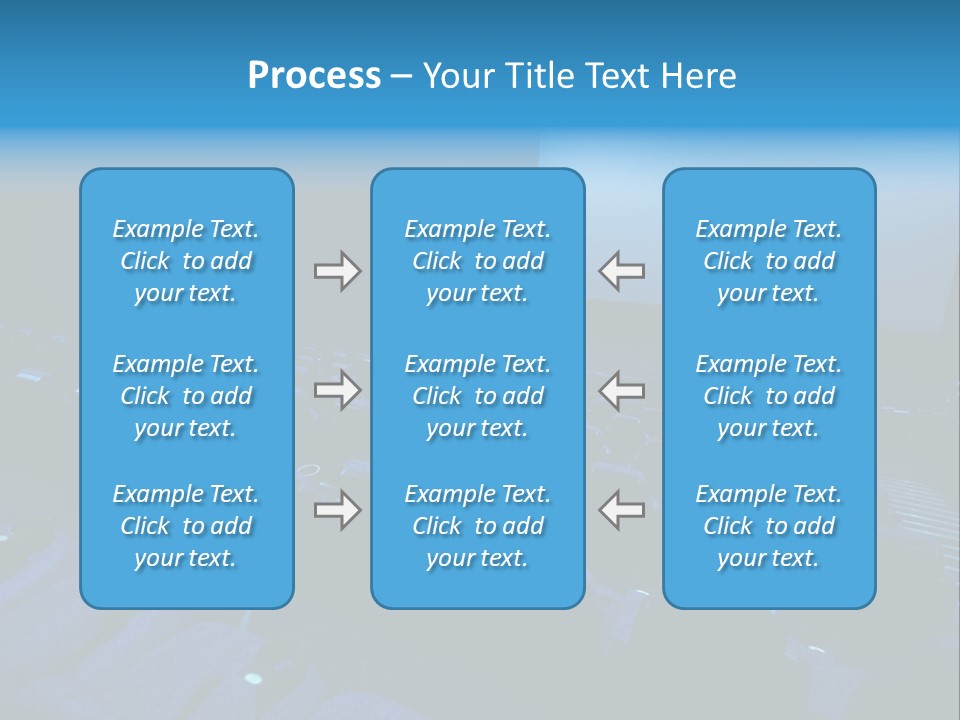 Process – Your Title Text Here

Example Text. Click to add your text.

Example Text. Click to add your text.

Example Text. Click to add your text.

Example Text. Click to add your text.

Example Text. Click to add your text.

Example Text. Click to add your text.

Example Text. Click to add your text.

Example Text. Click to add your text.

Example Text. Click to add your text.